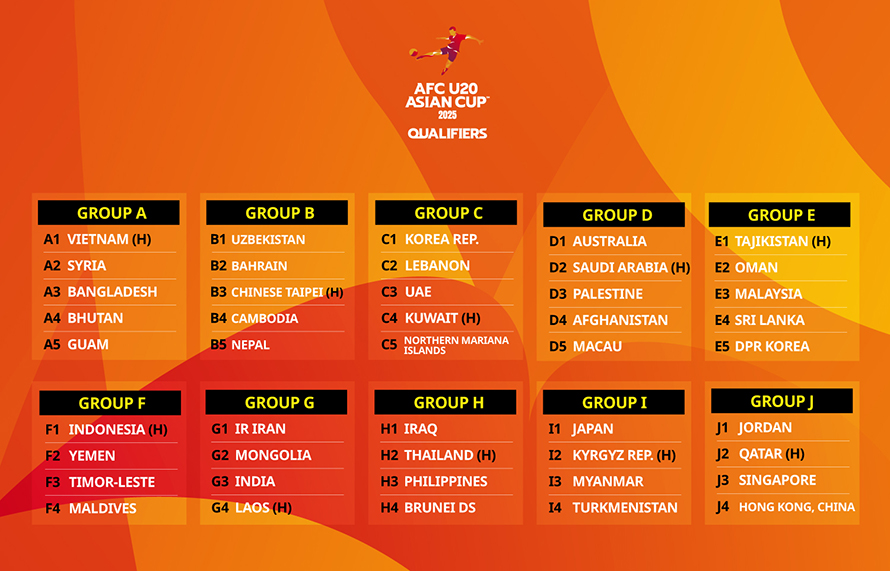 AFC U20 ASIAN CUP™ 2025
QUALIFIERS

GROUP A
A1 VIETNAM (H)
A2 SYRIA
A3 BANGLADESH
A4 BHUTAN
A5 GUAM

GROUP B
B1 UZBEKISTAN
B2 BAHRAIN
B3 CHINESE TAIPEI (H)
B4 CAMBODIA
B5 NEPAL

GROUP C
C1 KOREA REP.
C2 LEBANON
C3 UAE
C4 KUWAIT (H)
C5 NORTHERN MARIANA ISLANDS

GROUP D
D1 AUSTRALIA
D2 SAUDI ARABIA (H)
D3 PALESTINE
D4 AFGHANISTAN
D5 MACAU

GROUP E
E1 TAJIKISTAN (H)
E2 OMAN
E3 MALAYSIA
E4 SRI LANKA
E5 DPR KOREA

GROUP F
F1 INDONESIA (H)
F2 YEMEN
F3 TIMOR-LESTE
F4 MALDIVES

GROUP G
G1 IR IRAN
G2 MONGOLIA
G3 INDIA
G4 LAOS (H)

GROUP H
H1 IRAQ
H2 THAILAND (H)
H3 PHILIPPINES
H4 BRUNEI DS

GROUP I
I1 JAPAN
I2 KYRGYZ REP. (H)
I3 MYANMAR
I4 TURKMENISTAN

GROUP J
J1 JORDAN
J2 QATAR (H)
J3 SINGAPORE
J4 HONG KONG, CHINA